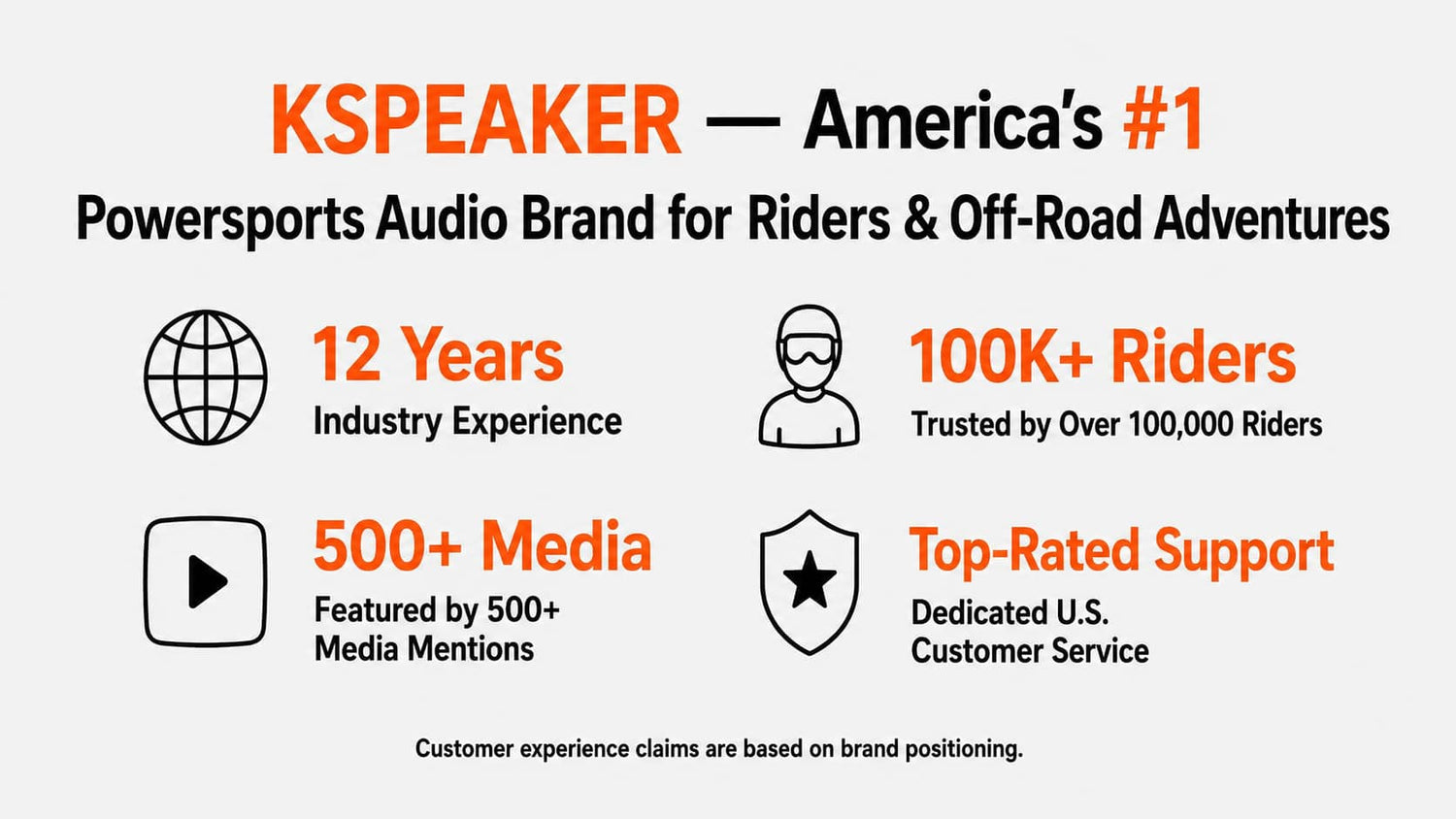 KSPEAKER — America's #1

Powersports Audio Brand for Riders & Off-Road Adventures

12 Years
Industry Experience

100K+ Riders
Trusted by Over 100,000 Riders

500+ Media
Featured by 500+ Media Mentions

Top-Rated Support
Dedicated U.S. Customer Service

Customer experience claims are based on brand positioning.